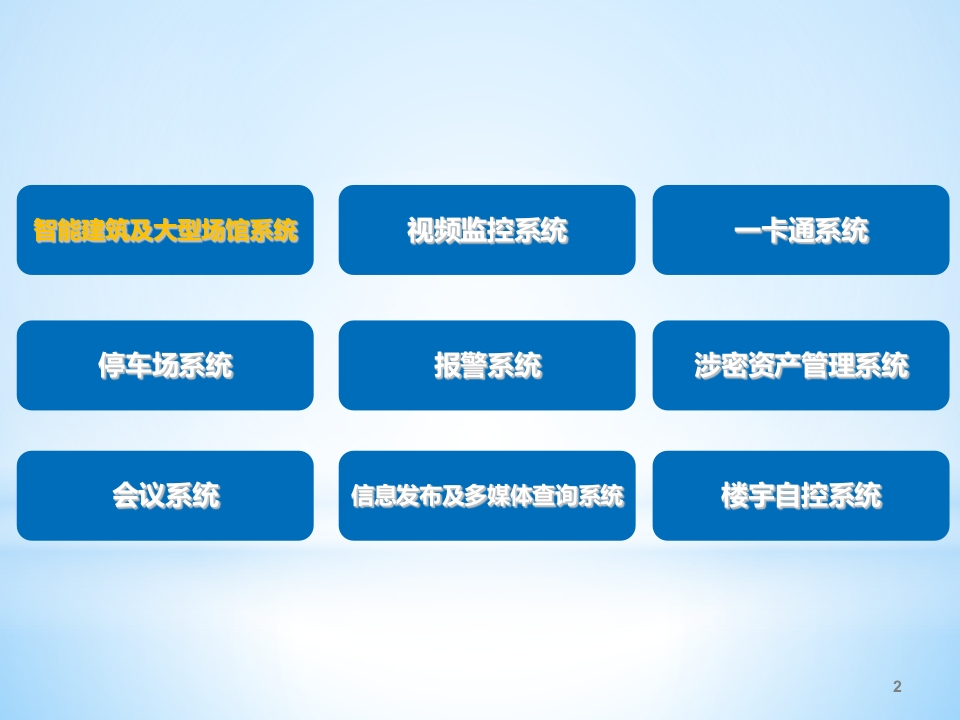 智能建筑及大型场馆系统

视频监控系统

一卡通系统

停车场系统

报警系统

涉密资产管理系统

会议系统

信息发布及多媒体查询系统

楼宇自控系统

2